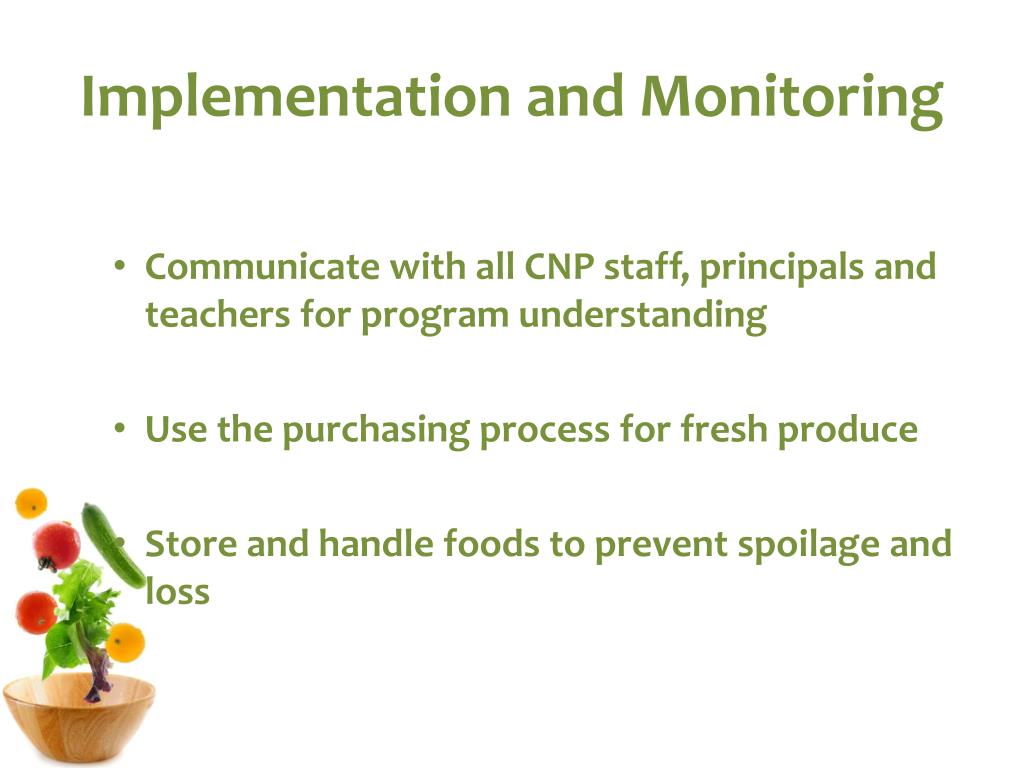 Implementation and Monitoring

• Communicate with all CNP staff, principals and teachers for program understanding

• Use the purchasing process for fresh produce

• Store and handle foods to prevent spoilage and loss